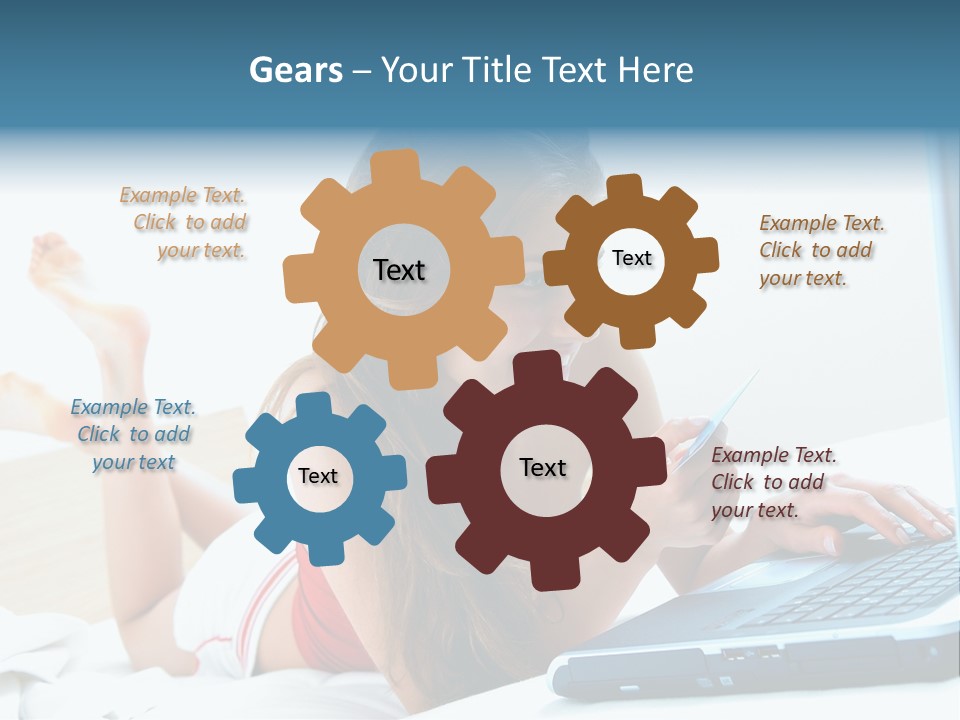 Gears – Your Title Text Here

Example Text. Click to add your text.

Text

Text

Example Text. Click to add your text.

Example Text. Click to add your text

Text

Text

Example Text. Click to add your text.